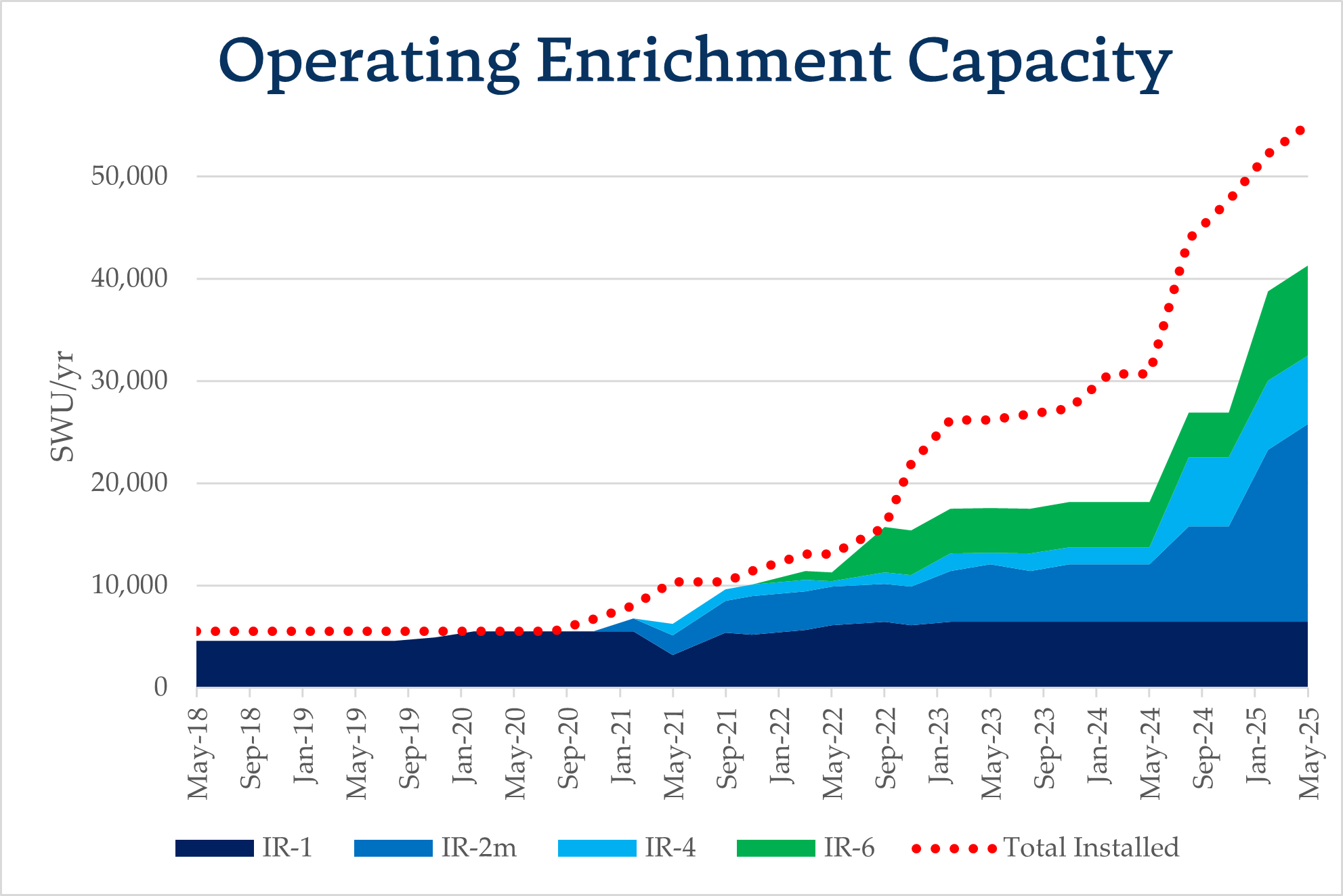 Operating Enrichment Capacity

SWU/yr

50,000
40,000
30,000
20,000
10,000
0

May-18
Sep-18
Jan-19
May-19
Sep-19
Jan-20
May-20
Sep-20
Jan-21
May-21
Sep-21
Jan-22
May-22
Sep-22
Jan-23
May-23
Sep-23
Jan-24
May-24
Sep-24
Jan-25
May-25

IR-1
IR-2m
IR-4
IR-6
Total Installed